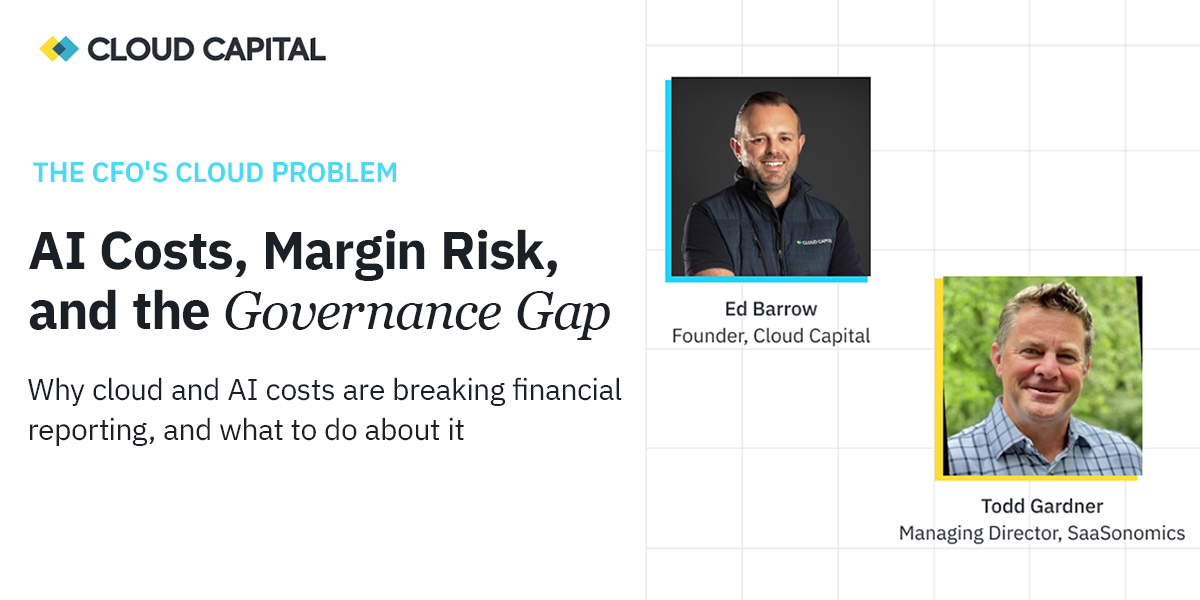 CLOUD CAPITAL

THE CFO'S CLOUD PROBLEM

AI Costs, Margin Risk, and the Governance Gap

Why cloud and AI costs are breaking financial reporting, and what to do about it

CLOUD CAPITAL

Ed Barrow
Founder, Cloud Capital

Todd Gardner
Managing Director, SaaSonomics